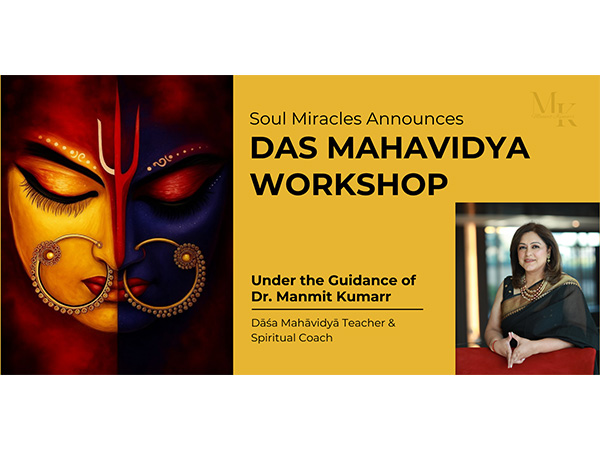 MK

Soul Miracles Announces
DAS MAHAVIDYA WORKSHOP

Under the Guidance of
Dr. Manmit Kumarr

Dāśa Mahāvidyā Teacher & Spiritual Coach